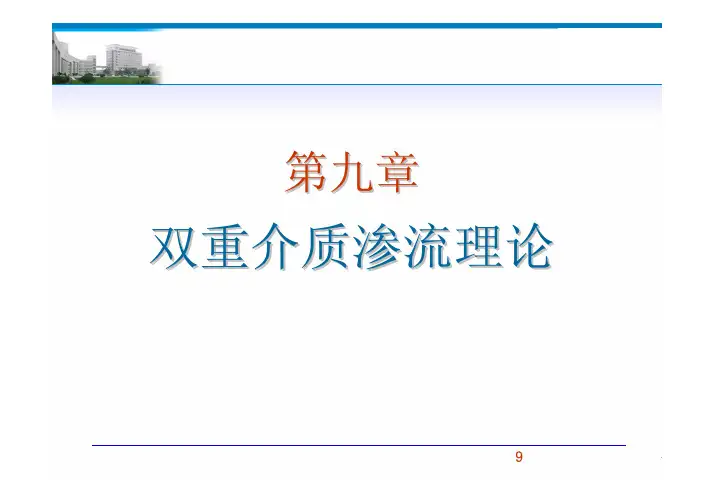 第九章
双重介质渗流理论

9